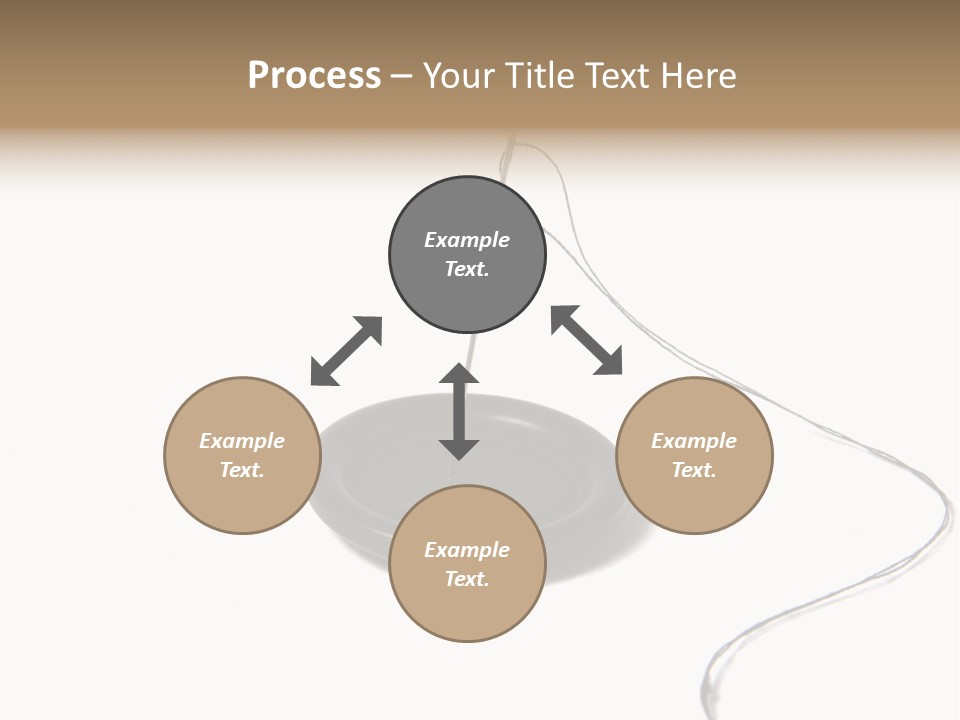 Process – Your Title Text Here

Example Text.

Example Text.

Example Text.

Example Text.